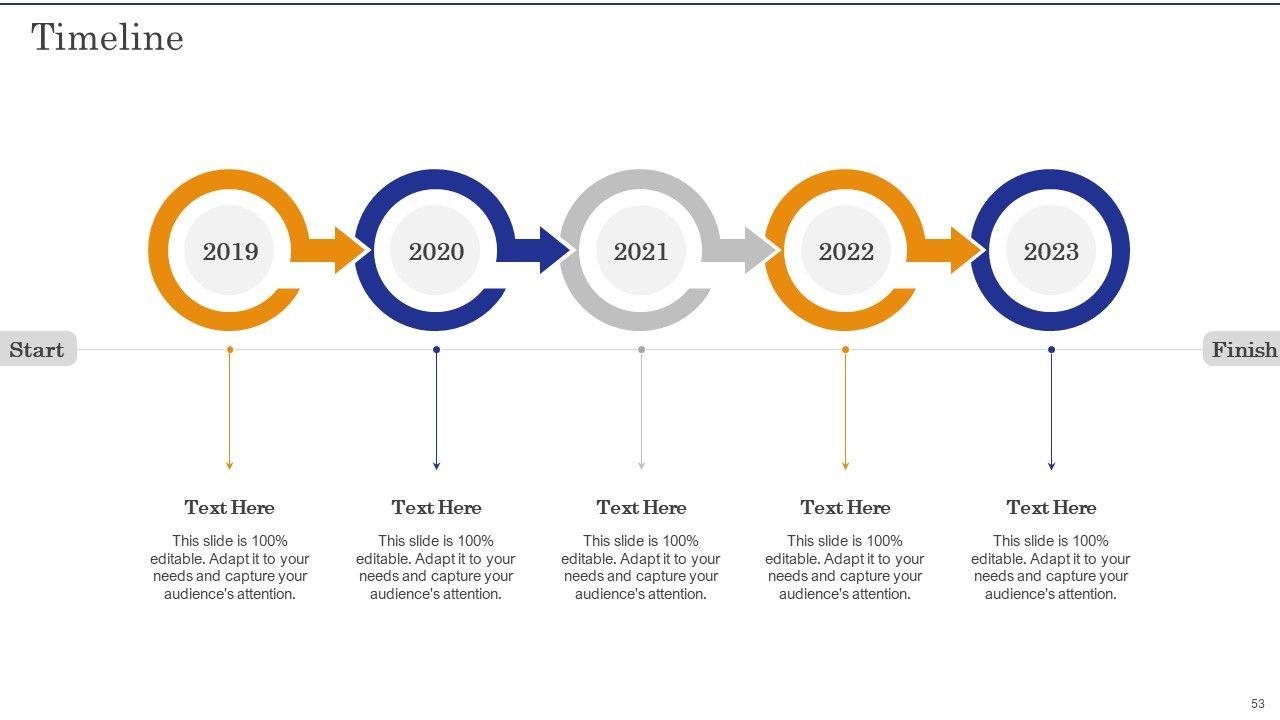 Timeline

2019

2020

2021

2022

2023

Start

Finish

Text Here

This slide is 100% editable. Adapt it to your needs and capture your audience's attention.

Text Here

This slide is 100% editable. Adapt it to your needs and capture your audience's attention.

Text Here

This slide is 100% editable. Adapt it to your needs and capture your audience's attention.

Text Here

This slide is 100% editable. Adapt it to your needs and capture your audience's attention.

Text Here

This slide is 100% editable. Adapt it to your needs and capture your audience's attention.

53